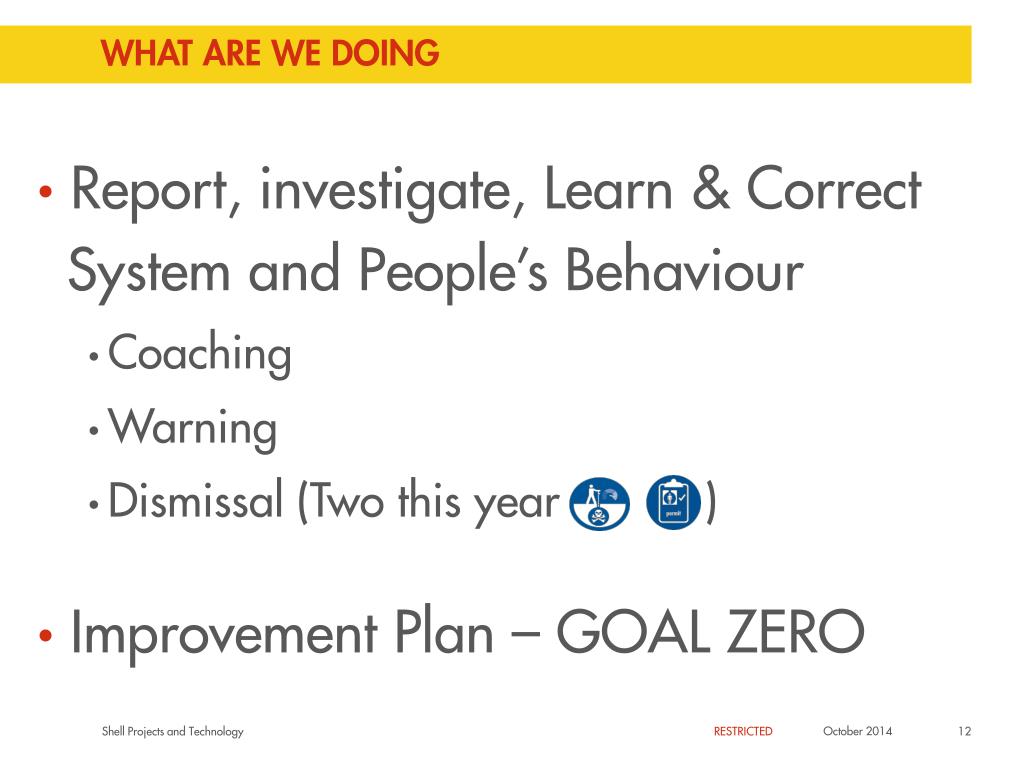 WHAT ARE WE DOING

• Report, investigate, Learn & Correct System and People's Behaviour
  • Coaching
  • Warning
  • Dismissal (Two this year permit )

• Improvement Plan – GOAL ZERO

Shell Projects and Technology RESTRICTED October 2014 12